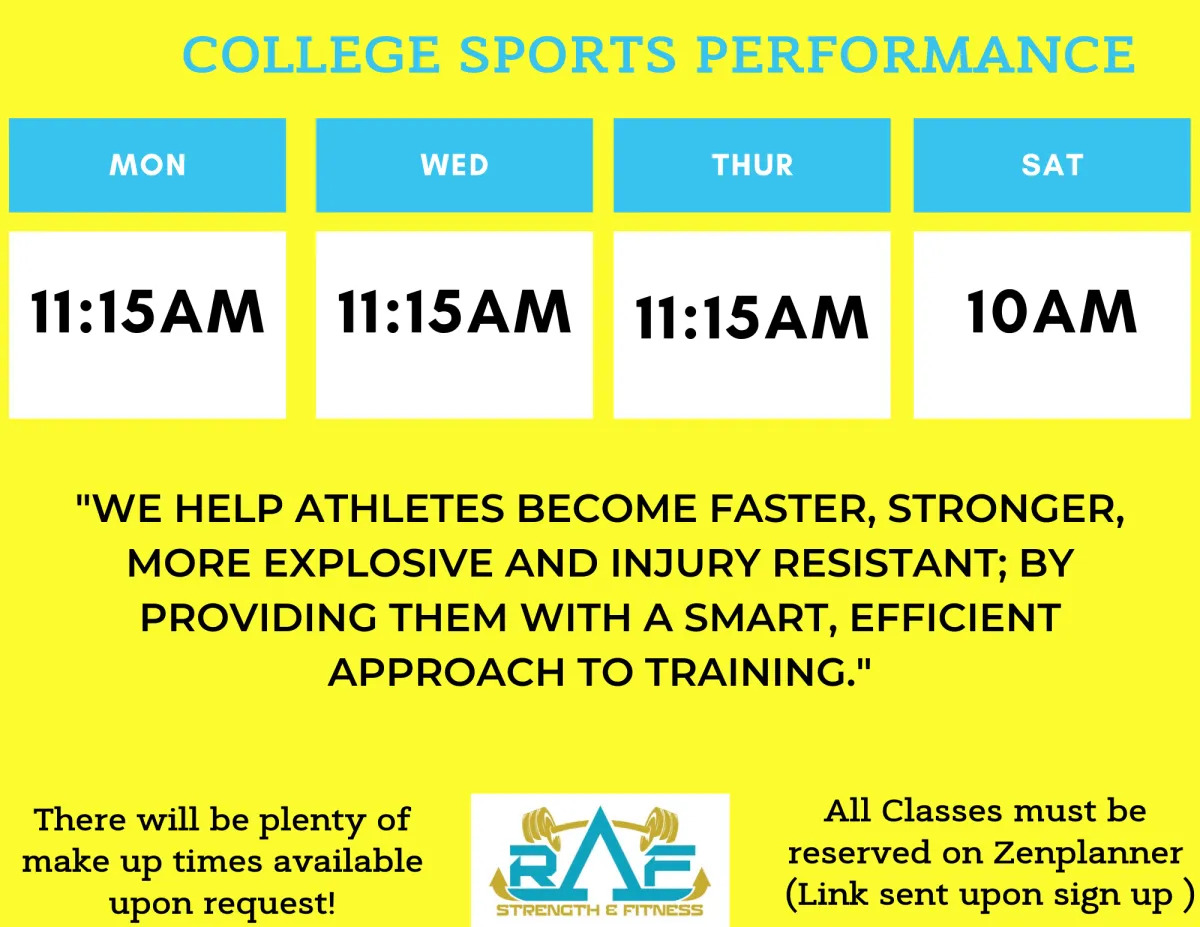 COLLEGE SPORTS PERFORMANCE

| MON | WED | THUR | SAT |
|---|---|---|---|
| 11:15AM | 11:15AM | 11:15AM | 10AM |

"WE HELP ATHLETES BECOME FASTER, STRONGER, MORE EXPLOSIVE AND INJURY RESISTANT; BY PROVIDING THEM WITH A SMART, EFFICIENT APPROACH TO TRAINING."

There will be plenty of make up times available upon request!

RAF
STRENGTH & FITNESS

All Classes must be reserved on Zenplanner (Link sent upon sign up )